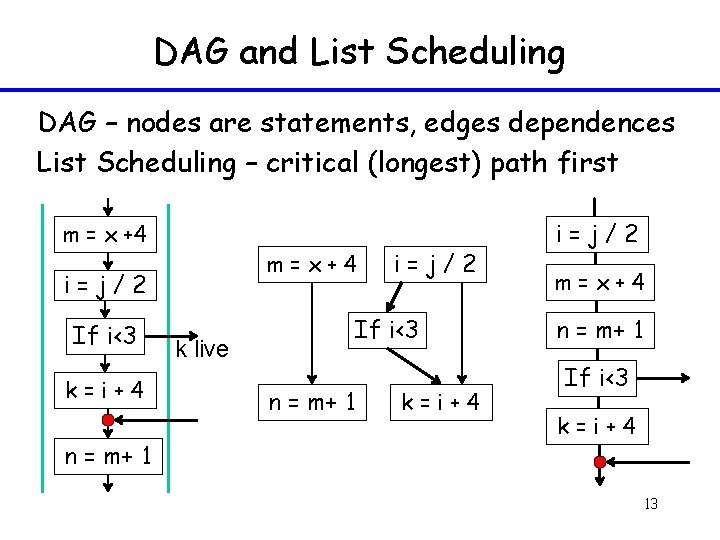 DAG and List Scheduling

DAG – nodes are statements, edges dependences

List Scheduling – critical (longest) path first

m = x +4

i = j / 2

If i<3

k live

k = i + 4

n = m+ 1

m = x + 4

i = j / 2

If i<3

n = m+ 1

k = i + 4

i = j / 2

m = x + 4

n = m+ 1

If i<3

k = i + 4

13